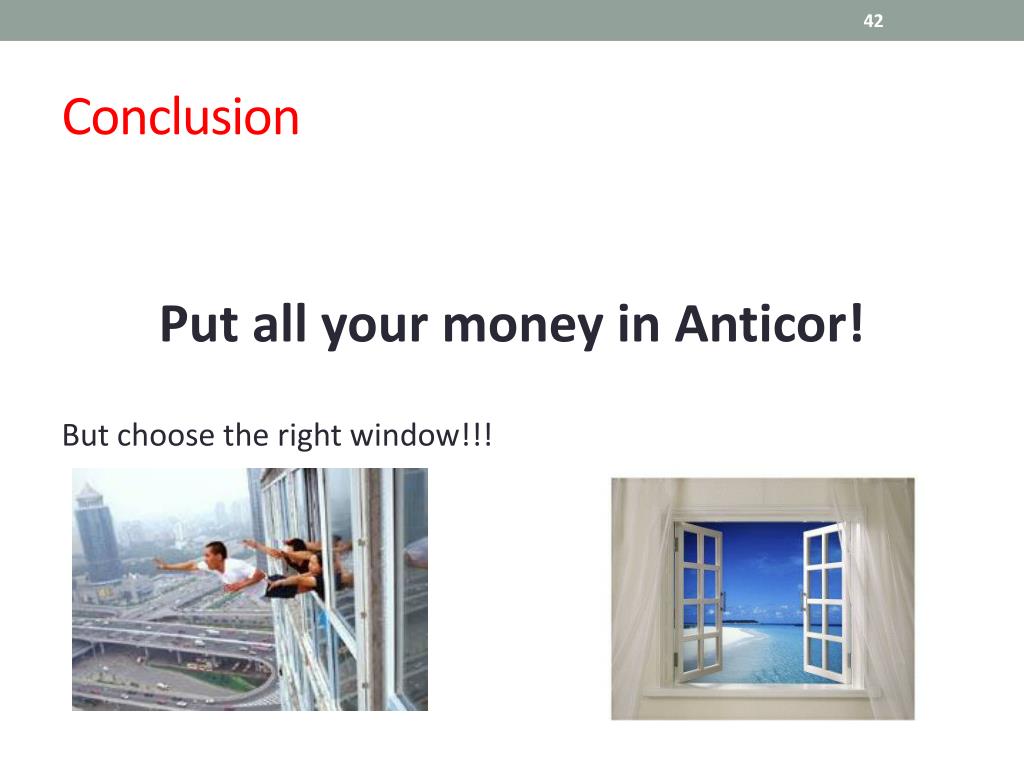 42

Conclusion

Put all your money in Anticor!

But choose the right window!!!